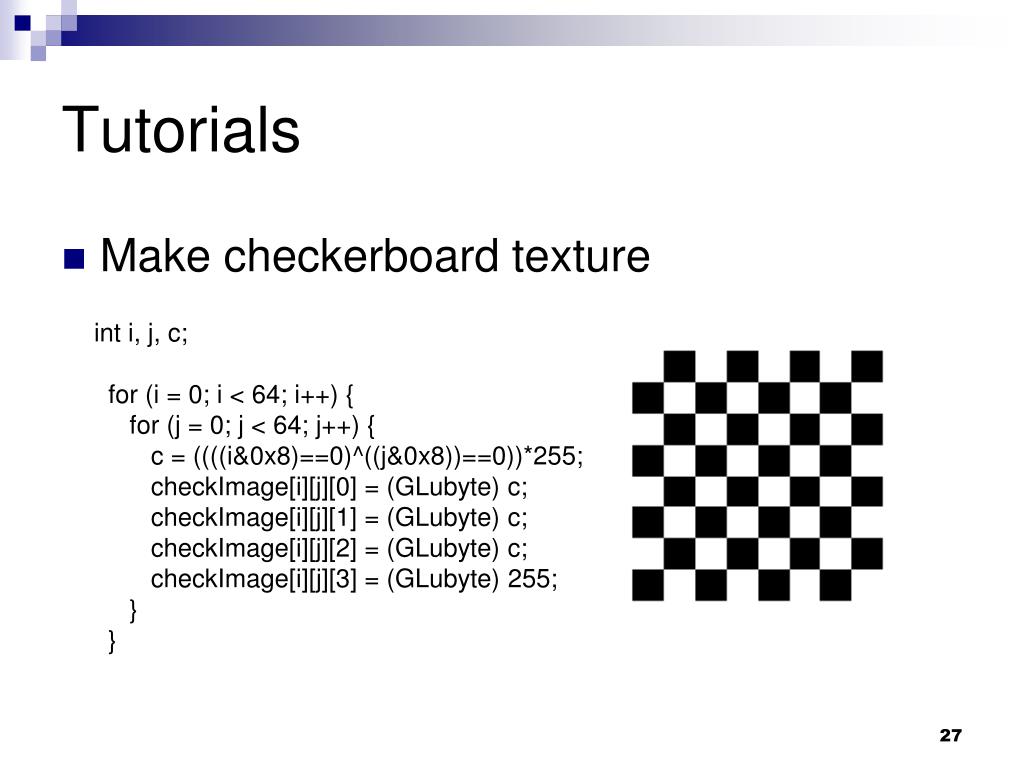 Tutorials

Make checkerboard texture

int i, j, c;

for (i = 0; i < 64; i++) {
for (j = 0; j < 64; j++) {
c = ((((i&0x8)==0)^((j&0x8))==0))*255;
checkImage[i][j][0] = (GLubyte) c;
checkImage[i][j][1] = (GLubyte) c;
checkImage[i][j][2] = (GLubyte) c;
checkImage[i][j][3] = (GLubyte) 255;
}
}

27